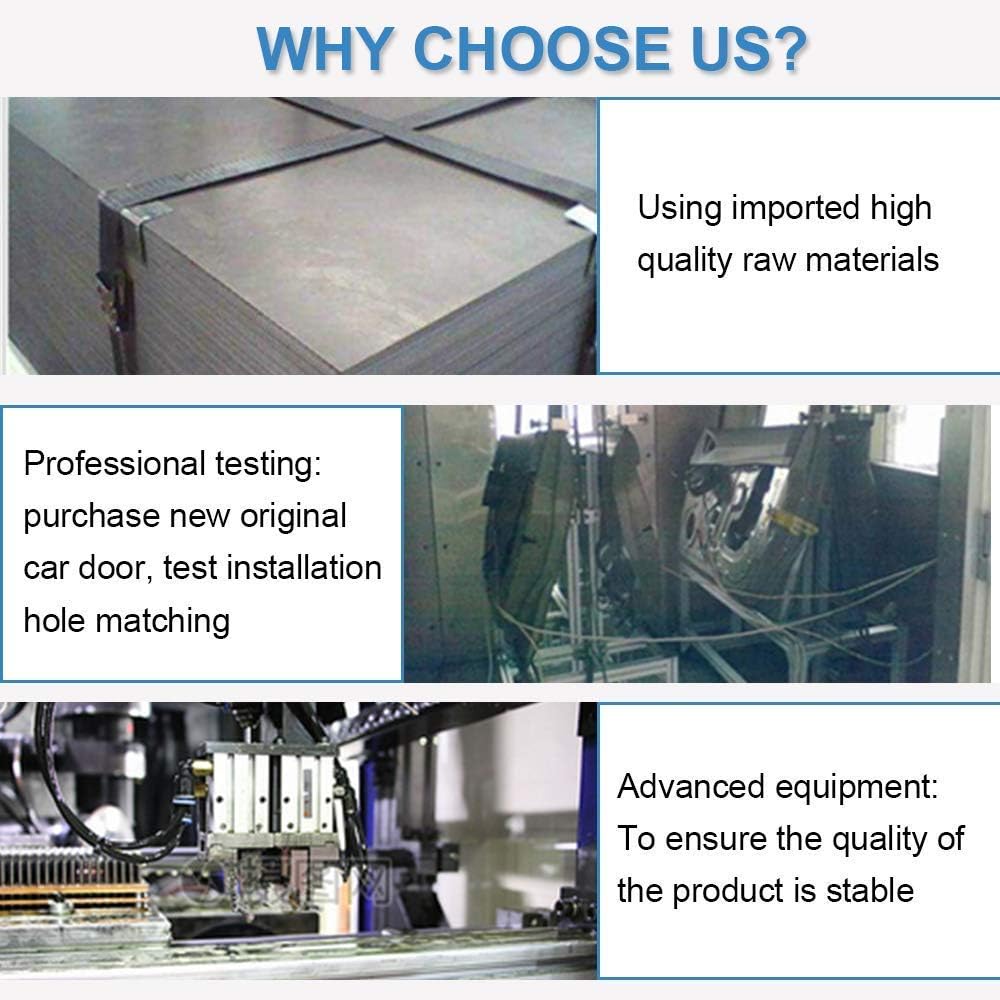 WHY CHOOSE US?

Using imported high quality raw materials

Professional testing: purchase new original car door, test installation hole matching

Advanced equipment: To ensure the quality of the product is stable